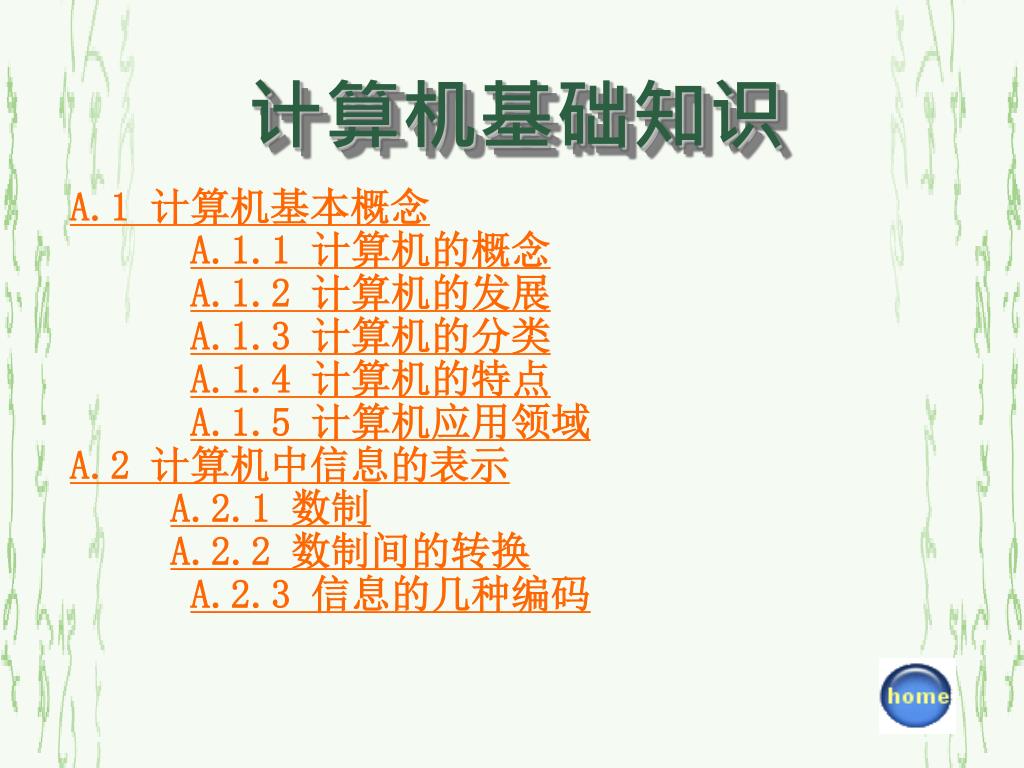 计算机基础知识

A.1 计算机基本概念

A.1.1 计算机的概念

A.1.2 计算机的发展

A.1.3 计算机的分类

A.1.4 计算机的特点

A.1.5 计算机应用领域

A.2 计算机中信息的表示

A.2.1 数制

A.2.2 数制间的转换

A.2.3 信息的几种编码

home